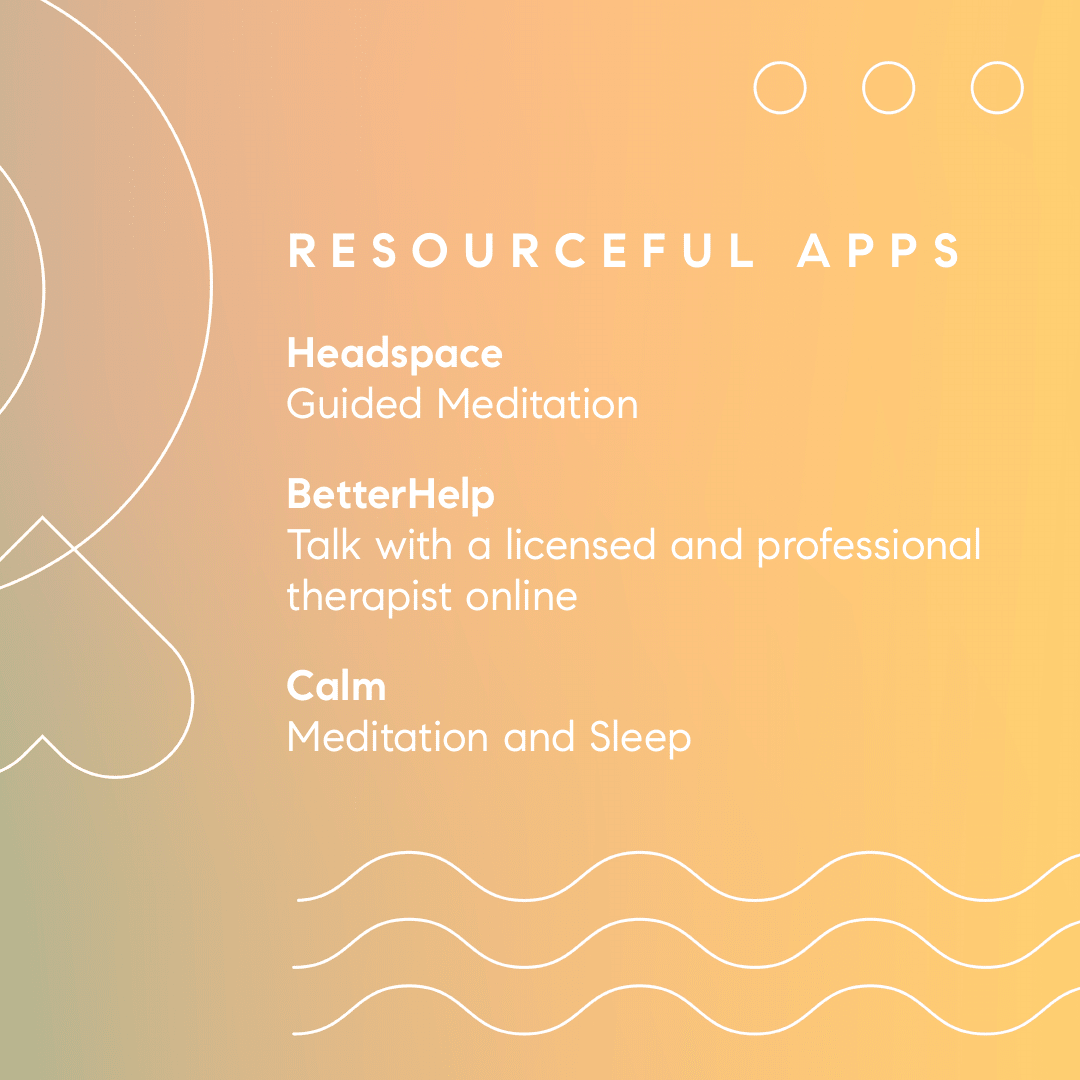 RESOURCEFUL APPS

Headspace
Guided Meditation

BetterHelp
Talk with a licensed and professional therapist online

Calm
Meditation and Sleep